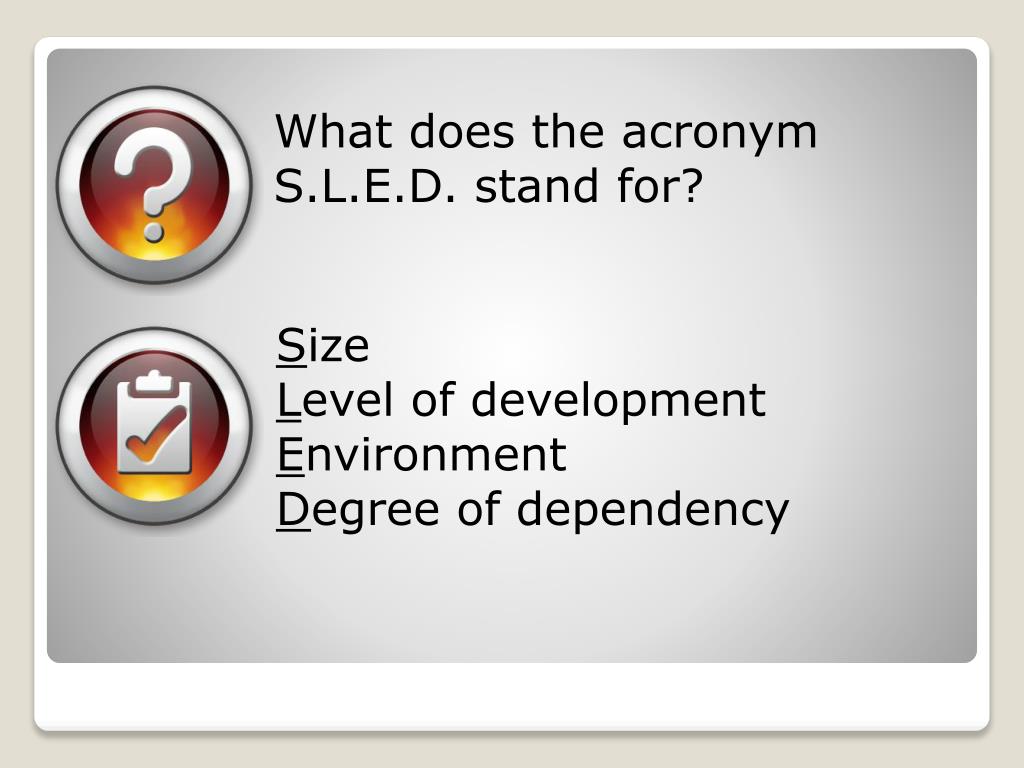 What does the acronym S.L.E.D. stand for?

Size
Level of development
Environment
Degree of dependency